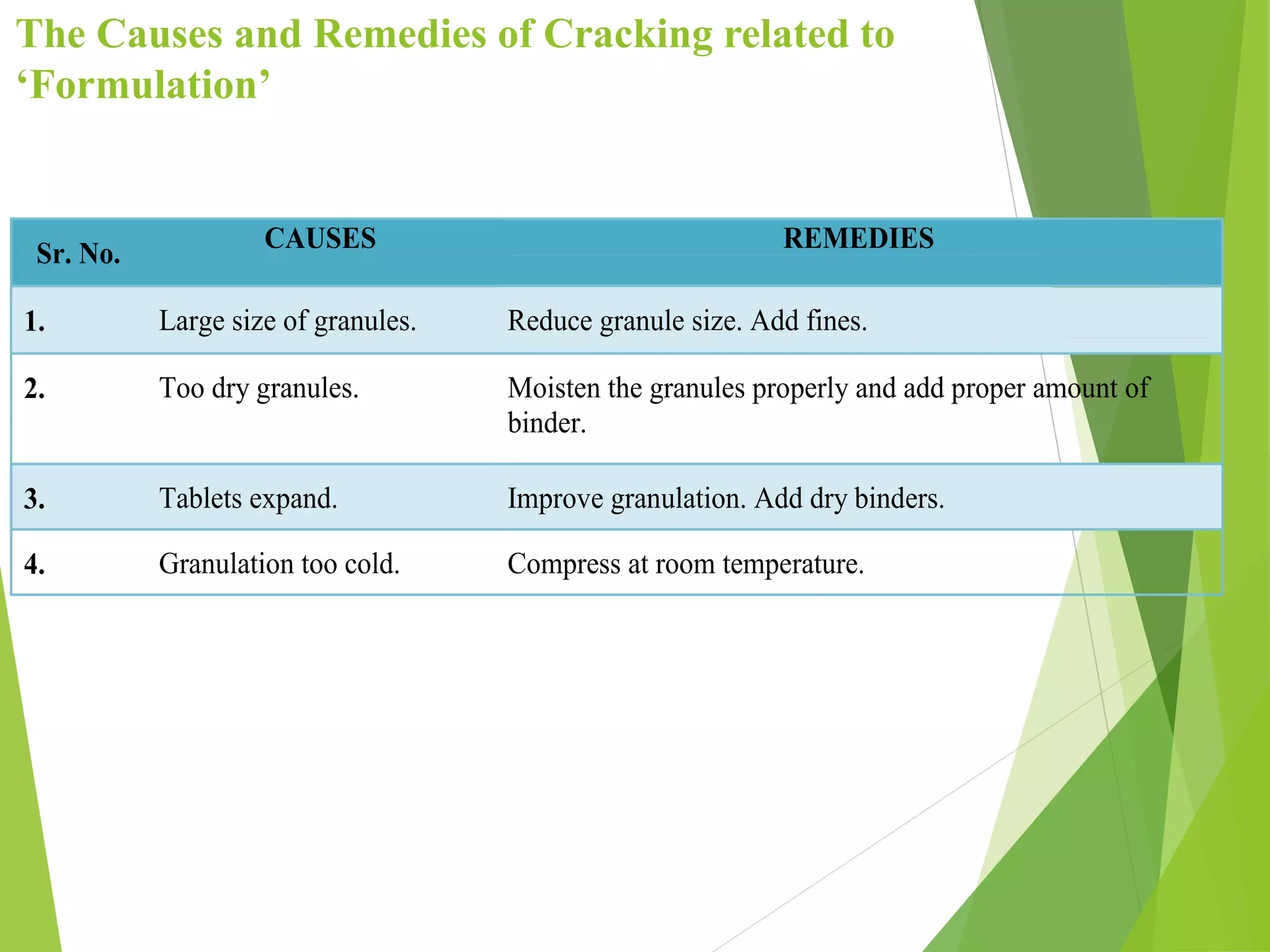 The Causes and Remedies of Cracking related to ‘Formulation’

| Sr. No. | CAUSES | REMEDIES |
|---|---|---|
| 1. | Large size of granules. | Reduce granule size. Add fines. |
| 2. | Too dry granules. | Moisten the granules properly and add proper amount of binder. |
| 3. | Tablets expand. | Improve granulation. Add dry binders. |
| 4. | Granulation too cold. | Compress at room temperature. |